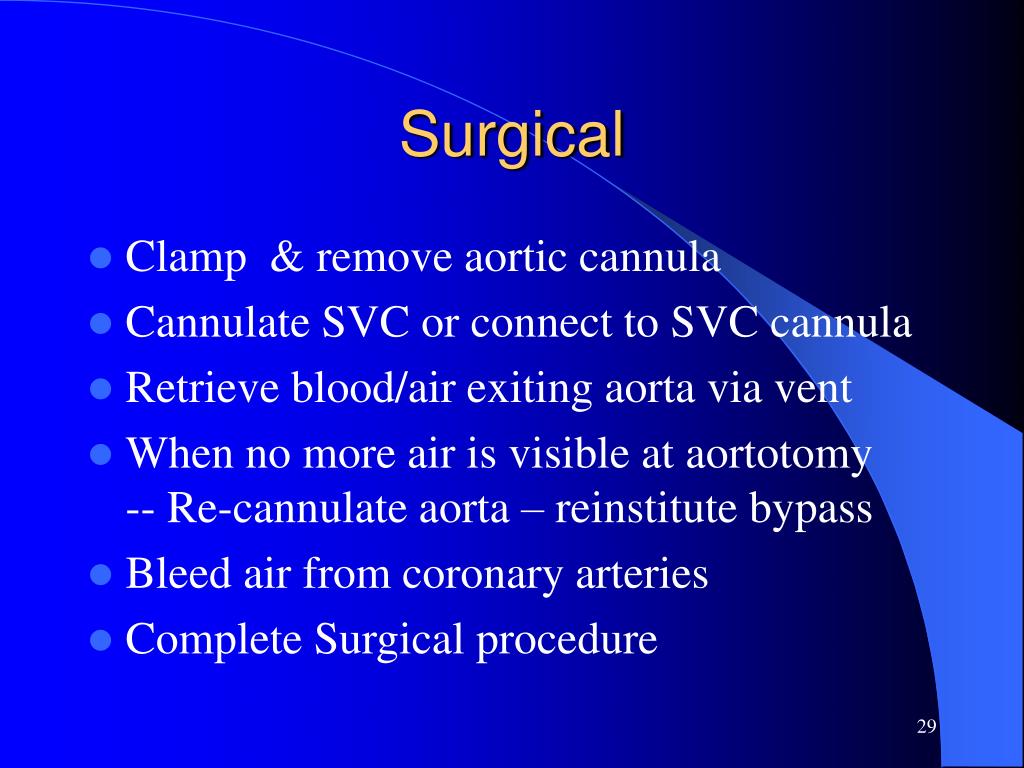 Surgical

- Clamp & remove aortic cannula
- Cannulate SVC or connect to SVC cannula
- Retrieve blood/air exiting aorta via vent
- When no more air is visible at aortotomy
-- Re-cannulate aorta – reinstitute bypass
- Bleed air from coronary arteries
- Complete Surgical procedure

29